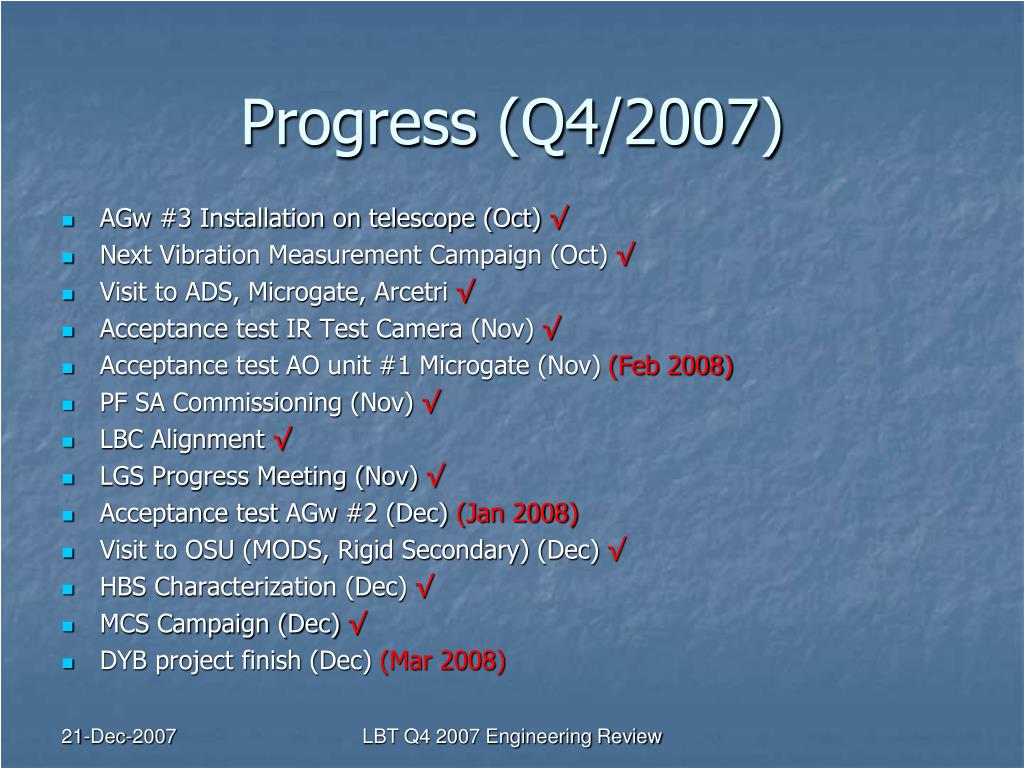 Progress (Q4/2007)

- AGw #3 Installation on telescope (Oct) √
- Next Vibration Measurement Campaign (Oct) √
- Visit to ADS, Microgate, Arcetri √
- Acceptance test IR Test Camera (Nov) √
- Acceptance test AO unit #1 Microgate (Nov) (Feb 2008)
- PF SA Commissioning (Nov) √
- LBC Alignment √
- LGS Progress Meeting (Nov) √
- Acceptance test AGw #2 (Dec) (Jan 2008)
- Visit to OSU (MODS, Rigid Secondary) (Dec) √
- HBS Characterization (Dec) √
- MCS Campaign (Dec) √
- DYB project finish (Dec) (Mar 2008)

21-Dec-2007

LBT Q4 2007 Engineering Review